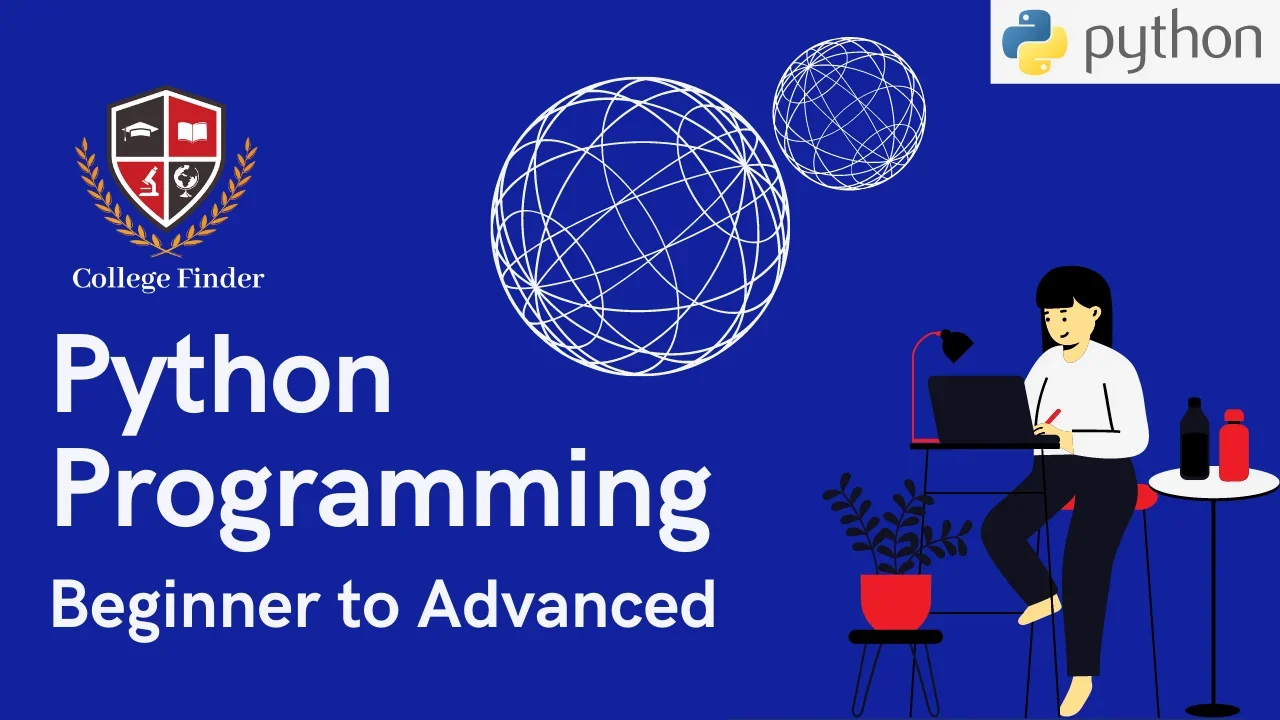 python

College Finder

Python Programming

Beginner to Advanced